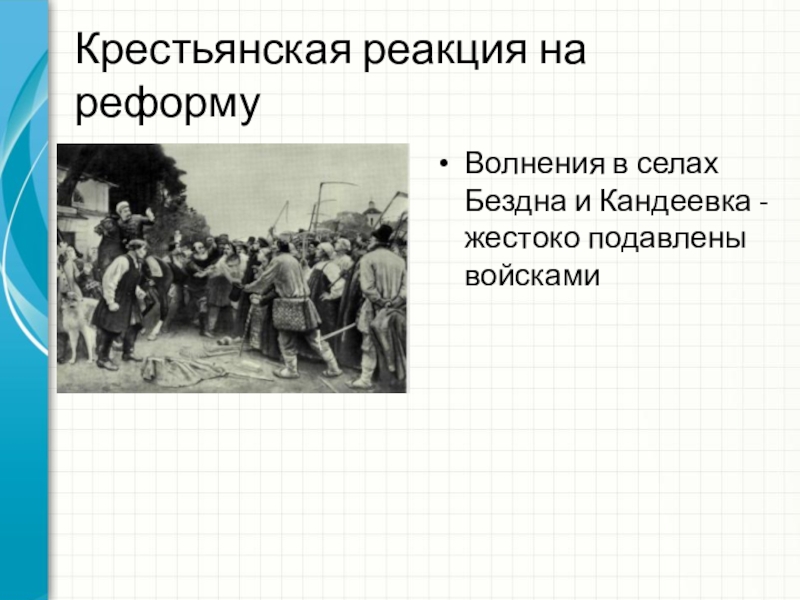 Крестьянская реакция на реформу

• Волнения в селах Бездна и Кандеевка - жестоко подавлены войсками